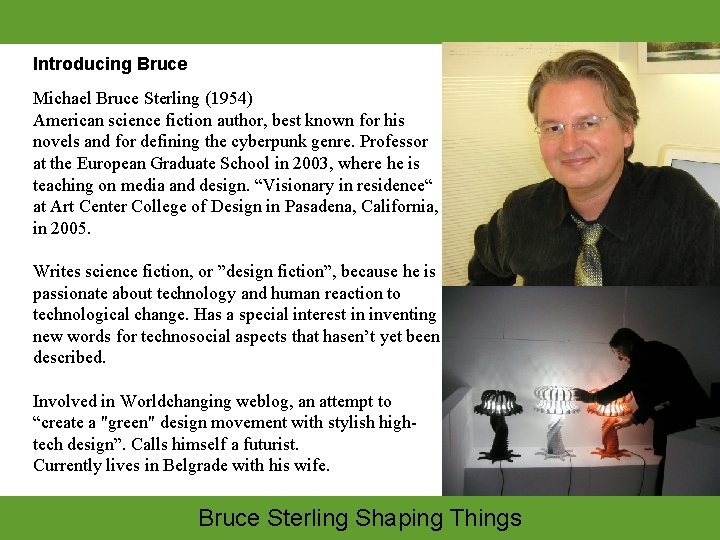 Introducing Bruce

Michael Bruce Sterling (1954)
American science fiction author, best known for his novels and for defining the cyberpunk genre. Professor at the European Graduate School in 2003, where he is teaching on media and design. “Visionary in residence“ at Art Center College of Design in Pasadena, California, in 2005.

Writes science fiction, or ”design fiction”, because he is passionate about technology and human reaction to technological change. Has a special interest in inventing new words for technosocial aspects that hasen’t yet been described.

Involved in Worldchanging weblog, an attempt to “create a "green" design movement with stylish high-tech design”. Calls himself a futurist.
Currently lives in Belgrade with his wife.

Bruce Sterling Shaping Things